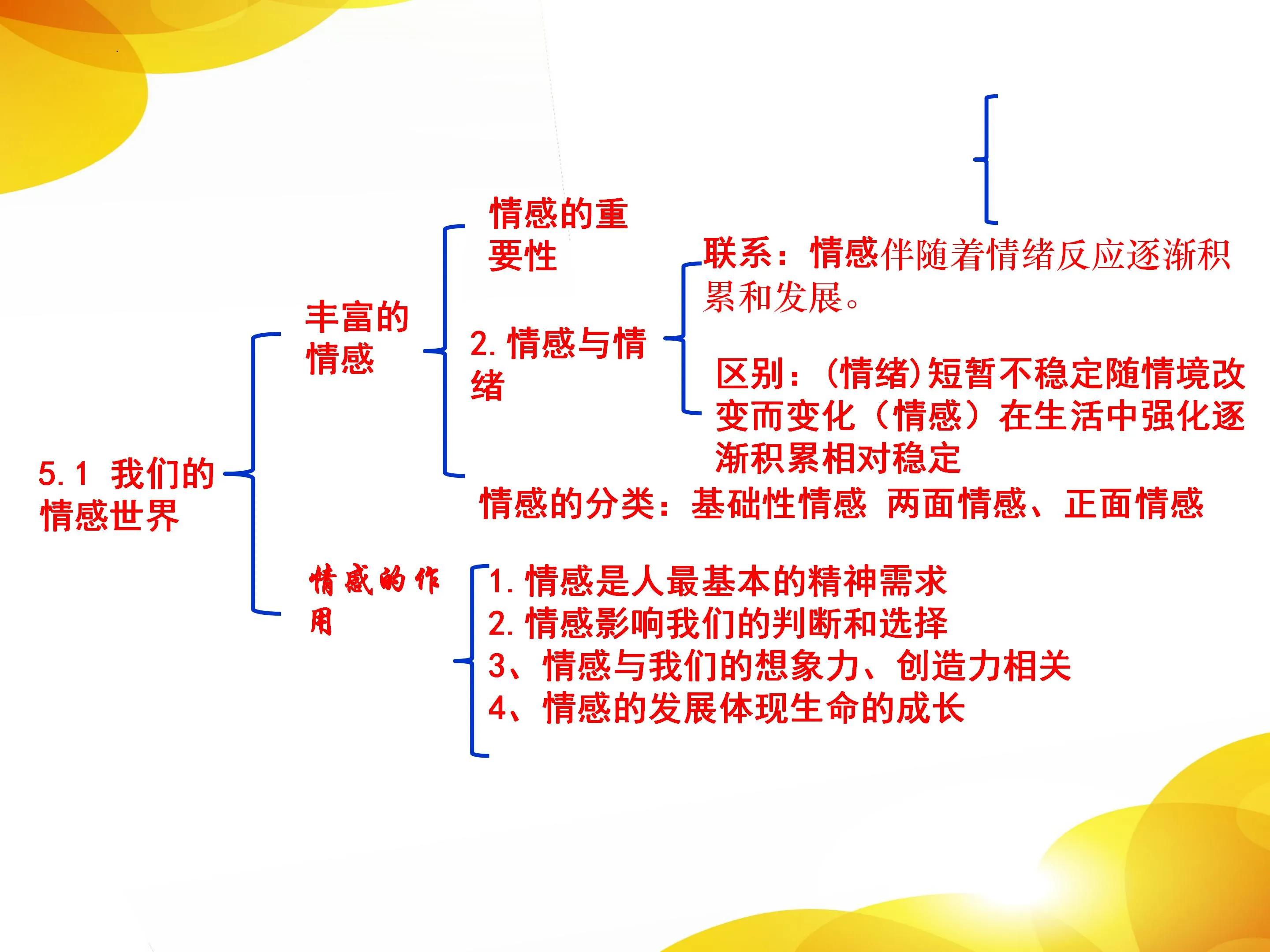 5.1 我们的情感世界

丰富的情感

情感的重要性

2.情感与情绪

联系：情感伴随着情绪反应逐渐积累和发展。

区别：(情绪)短暂不稳定随情境改变而变化（情感）在生活中强化逐渐积累相对稳定

情感的分类：基础性情感 两面情感、正面情感

情感的作用

1.情感是人最基本的精神需求
2.情感影响我们的判断和选择
3、情感与我们的想象力、创造力相关
4、情感的发展体现生命的成长